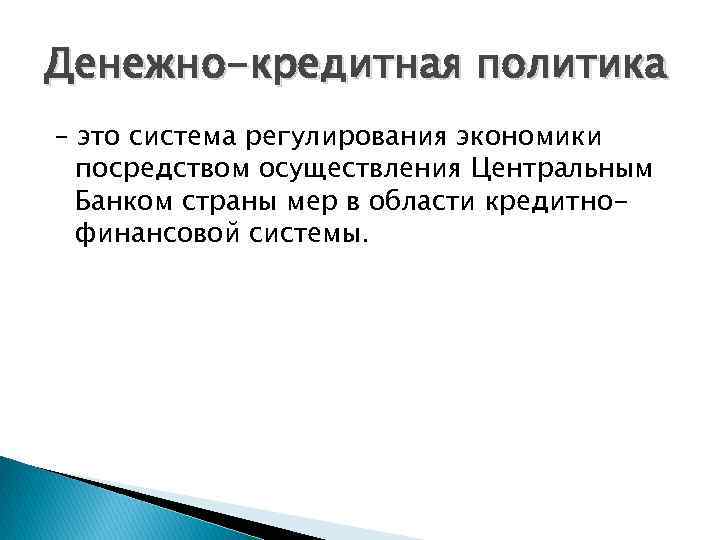 Денежно-кредитная политика

– это система регулирования экономики посредством осуществления Центральным Банком страны мер в области кредитно-финансовой системы.